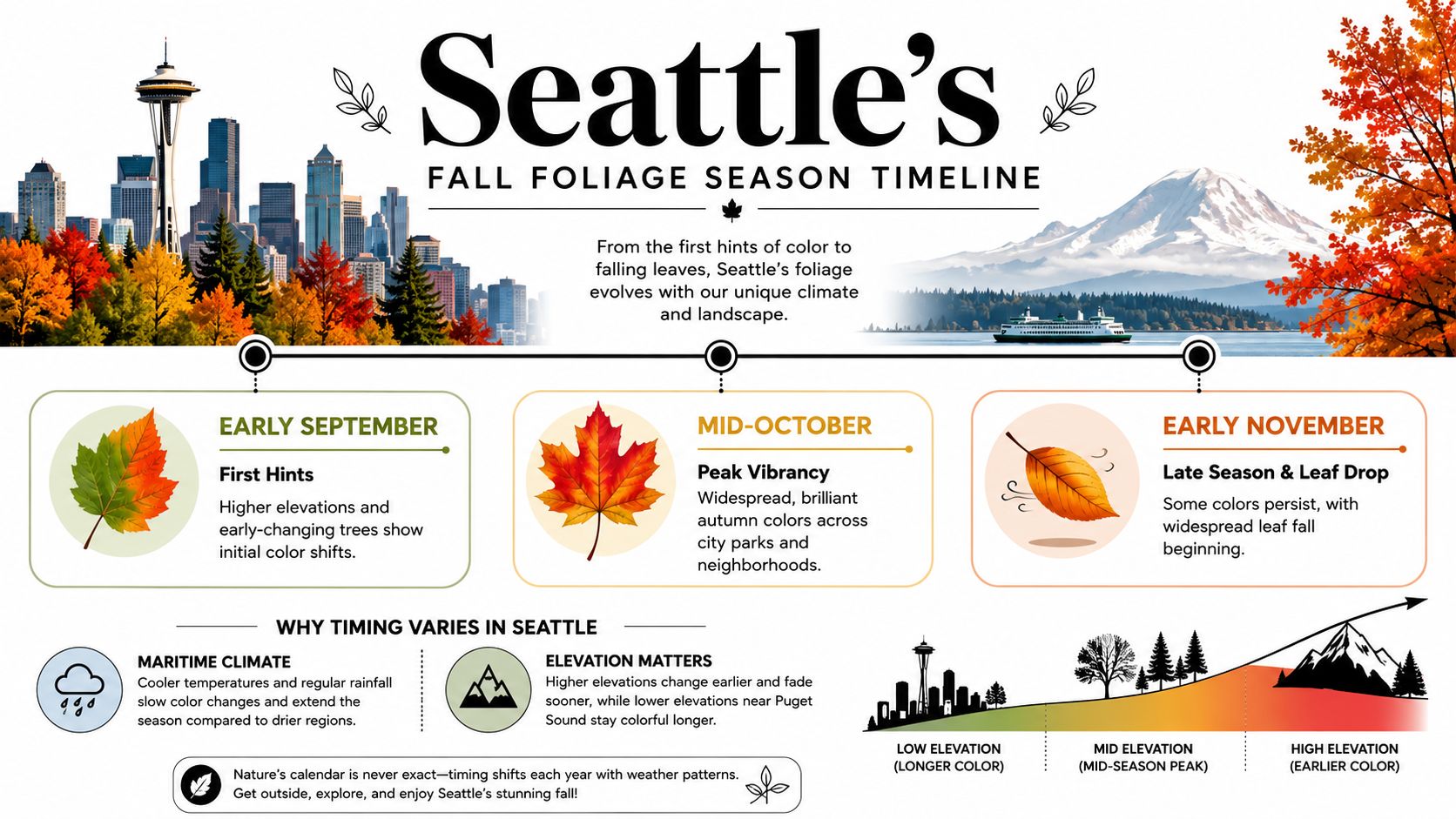 Seattle's

FALL FOLIAGE SEASON TIMELINE

From the first hints of color to falling leaves, Seattle's foliage evolves with our unique climate and landscape.

EARLY SEPTEMBER

First Hints

Higher elevations and early-changing trees show initial color shifts.

MID-OCTOBER

Peak Vibrancy

Widespread, brilliant autumn colors across city parks and neighborhoods.

EARLY NOVEMBER

Late Season & Leaf Drop

Some colors persist, with widespread leaf fall beginning.

WHY TIMING VARIES IN SEATTLE

MARITIME CLIMATE

Cooler temperatures and regular rainfall slow color changes and extend the season compared to drier regions.

ELEVATION MATTERS

Higher elevations change earlier and fade sooner, while lower elevations near Puget Sound stay colorful longer.

LOW ELEVATION (LONGER COLOR)

MID ELEVATION (MID-SEASON PEAK)

HIGH ELEVATION (EARLIER COLOR)

Nature's calendar is never exact—timing shifts each year with weather patterns. Get outside, explore, and enjoy Seattle's stunning fall!